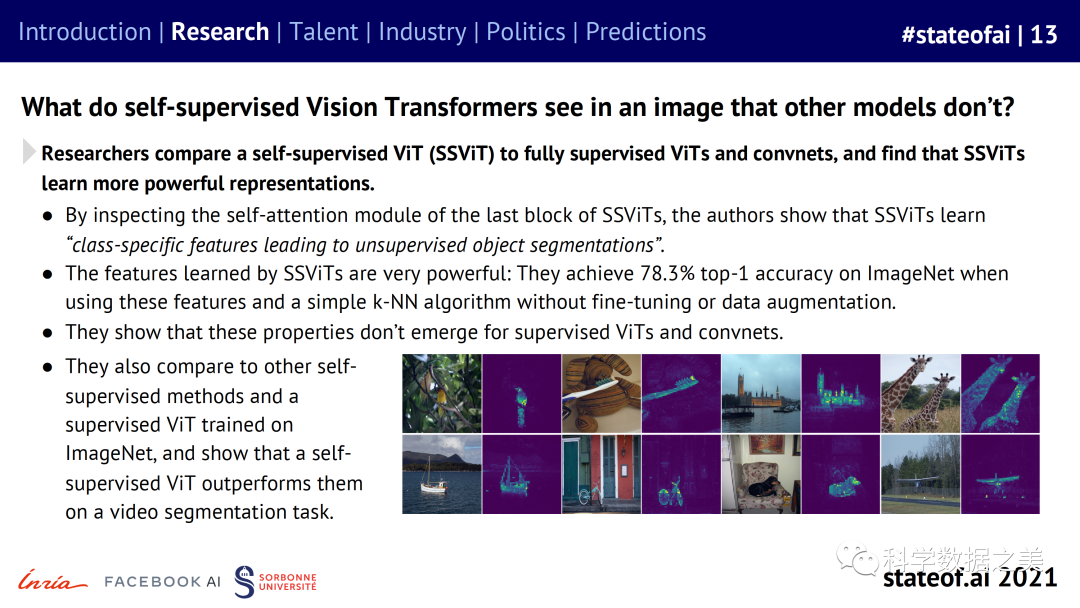 Introduction | Research | Talent | Industry | Politics | Predictions

#stateofai | 13

What do self-supervised Vision Transformers see in an image that other models don't?

Researchers compare a self-supervised ViT (SSViT) to fully supervised ViTs and convnets, and find that SSViTs learn more powerful representations.

● By inspecting the self-attention module of the last block of SSViTs, the authors show that SSViTs learn "class-specific features leading to unsupervised object segmentations".
● The features learned by SSViTs are very powerful: They achieve 78.3% top-1 accuracy on ImageNet when using these features and a simple k-NN algorithm without fine-tuning or data augmentation.
● They show that these properties don't emerge for supervised ViTs and convnets.
● They also compare to other self-supervised methods and a supervised ViT trained on ImageNet, and show that a self-supervised ViT outperforms them on a video segmentation task.

Inria FACEBOOK AI SORBONNE UNIVERSITÉ

科学数据之美

stateof.ai 2021